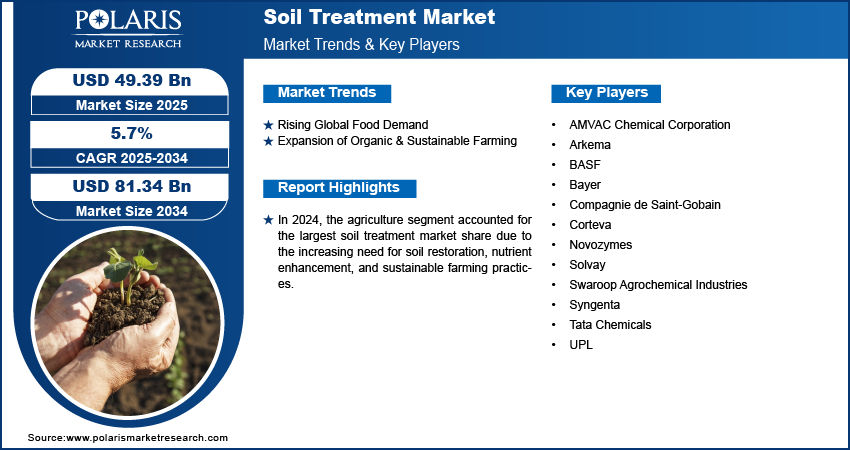 POLARIS
MARKET RESEARCH

Soil Treatment Market
Market Trends & Key Players

USD 49.39 Bn
Market Size 2025

5.7%
CAGR 2025-2034

USD 81.34 Bn
Market Size 2034

Market Trends

★ Rising Global Food Demand
★ Expansion of Organic & Sustainable Farming

Report Highlights

★ In 2024, the agriculture segment accounted for the largest soil treatment market share due to the increasing need for soil restoration, nutrient enhancement, and sustainable farming practices.

Key Players

• AMVAC Chemical Corporation
• Arkema
• BASF
• Bayer
• Compagnie de Saint-Gobain
• Corteva
• Novozymes
• Solvay
• Swaroop Agrochemical Industries
• Syngenta
• Tata Chemicals
• UPL

Source:www.polarismarketresearch.com